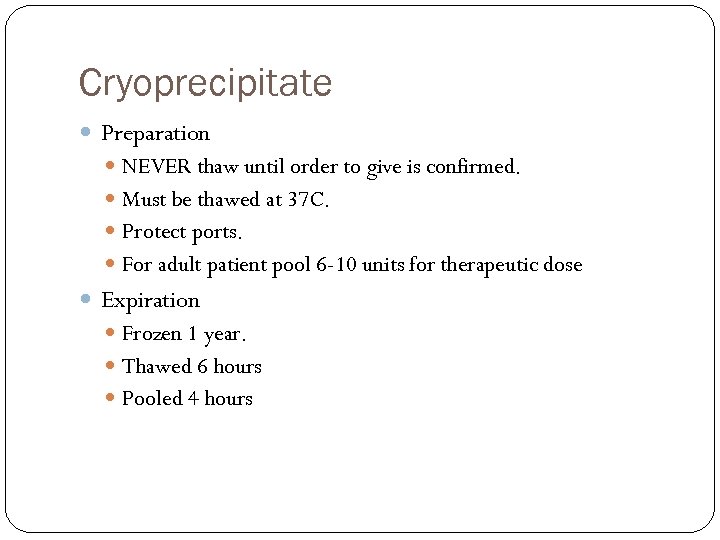 Cryoprecipitate

Preparation

NEVER thaw until order to give is confirmed.

Must be thawed at 37C.

Protect ports.

For adult patient pool 6-10 units for therapeutic dose

Expiration

Frozen 1 year.

Thawed 6 hours

Pooled 4 hours